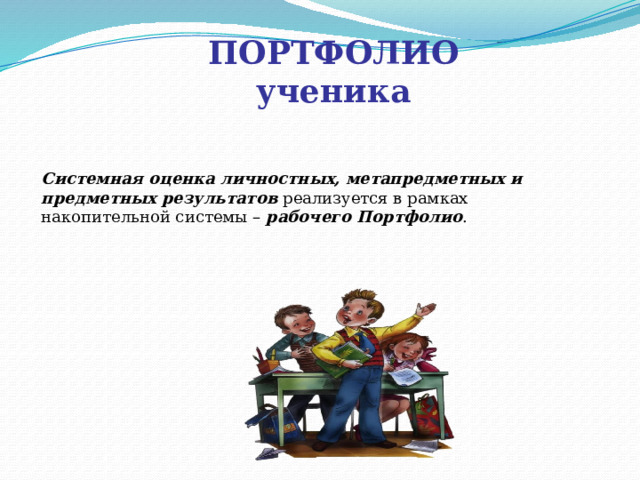 ПОРТФОЛИО
ученика

Системная оценка личностных, метапредметных и предметных результатов реализуется в рамках накопительной системы – рабочего Портфолио.